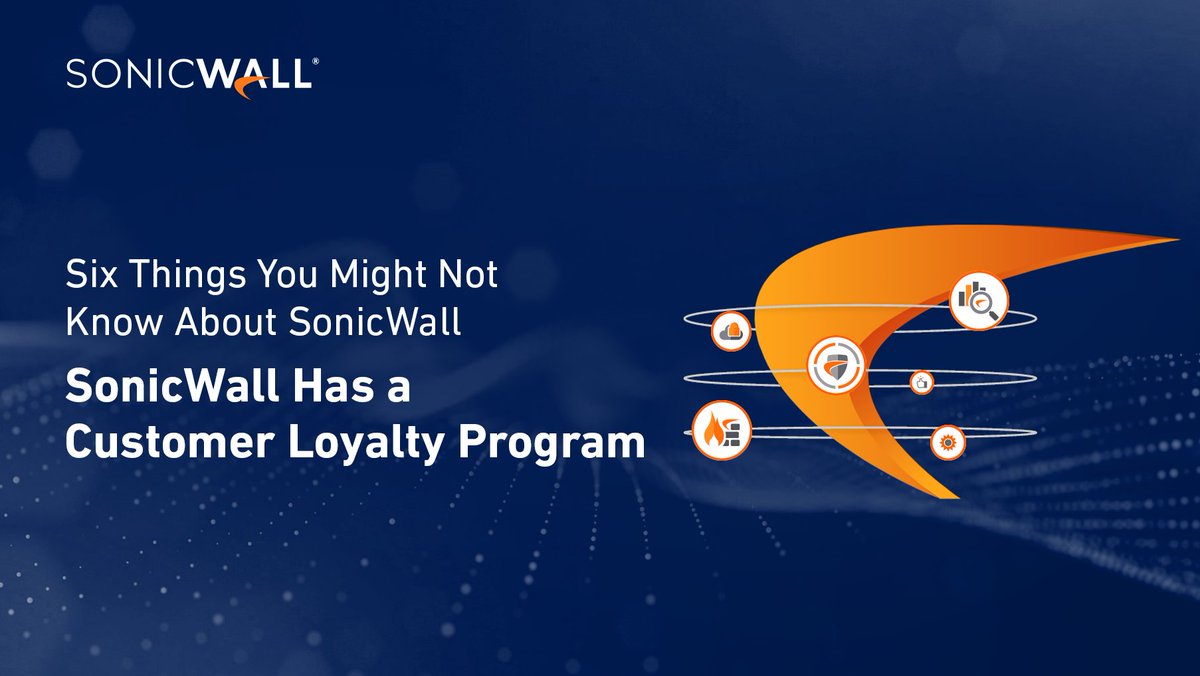 SONICWALL®

Six Things You Might Not Know About SonicWall

SonicWall Has a Customer Loyalty Program